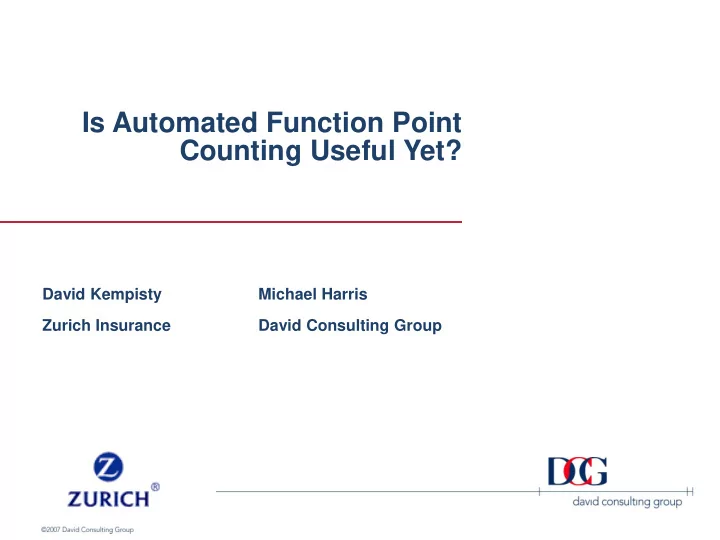 Is Automated Function Point Counting Useful Yet?

David Kempisty
Zurich Insurance

Michael Harris
David Consulting Group

Z
ZURICH®

DCG
david consulting group

©2007 David Consulting Group